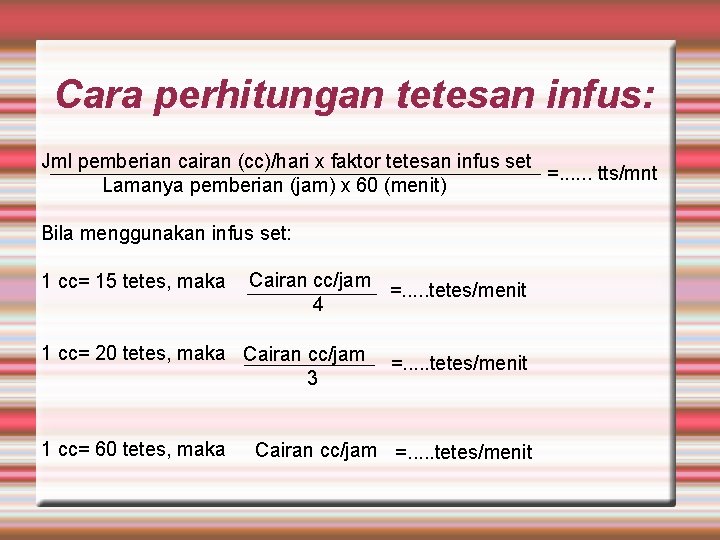 Cara perhitungan tetesan infus:

$\frac{\text{Jml pemberian cairan (cc)/hari x faktor tetesan infus set}}{\text{Lamanya pemberian (jam) x 60 (menit)}}$ =...... tts/mnt

Bila menggunakan infus set:

1 cc= 15 tetes, maka $\frac{\text{Cairan cc/jam}}{4}$ =.....tetes/menit

1 cc= 20 tetes, maka $\frac{\text{Cairan cc/jam}}{3}$ =.....tetes/menit

1 cc= 60 tetes, maka Cairan cc/jam =.....tetes/menit